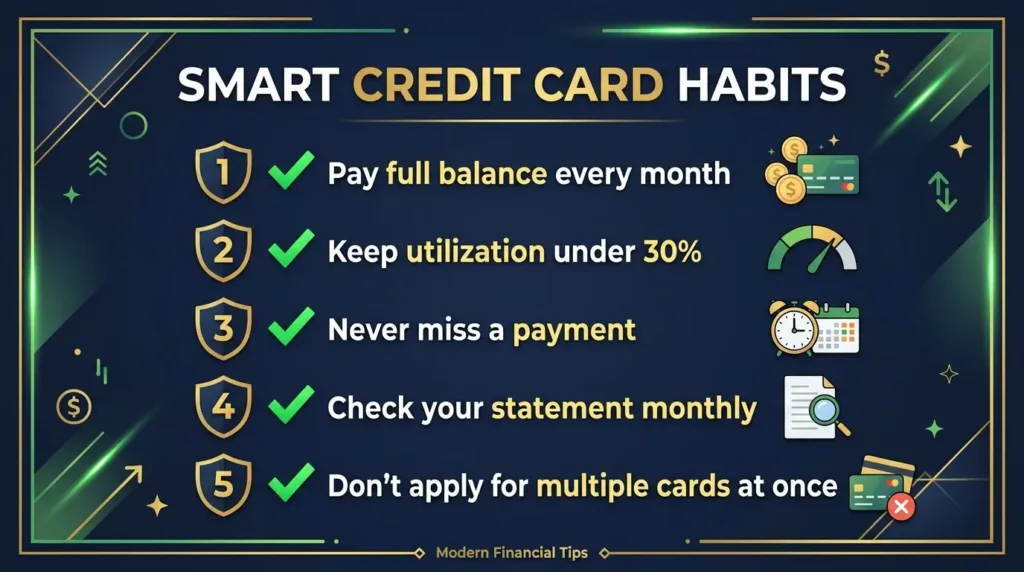 SMART CREDIT CARD HABITS

1 Pay full balance every month

2 Keep utilization under 30%

3 Never miss a payment

4 Check your statement monthly

5 Don't apply for multiple cards at once

Modern Financial Tips